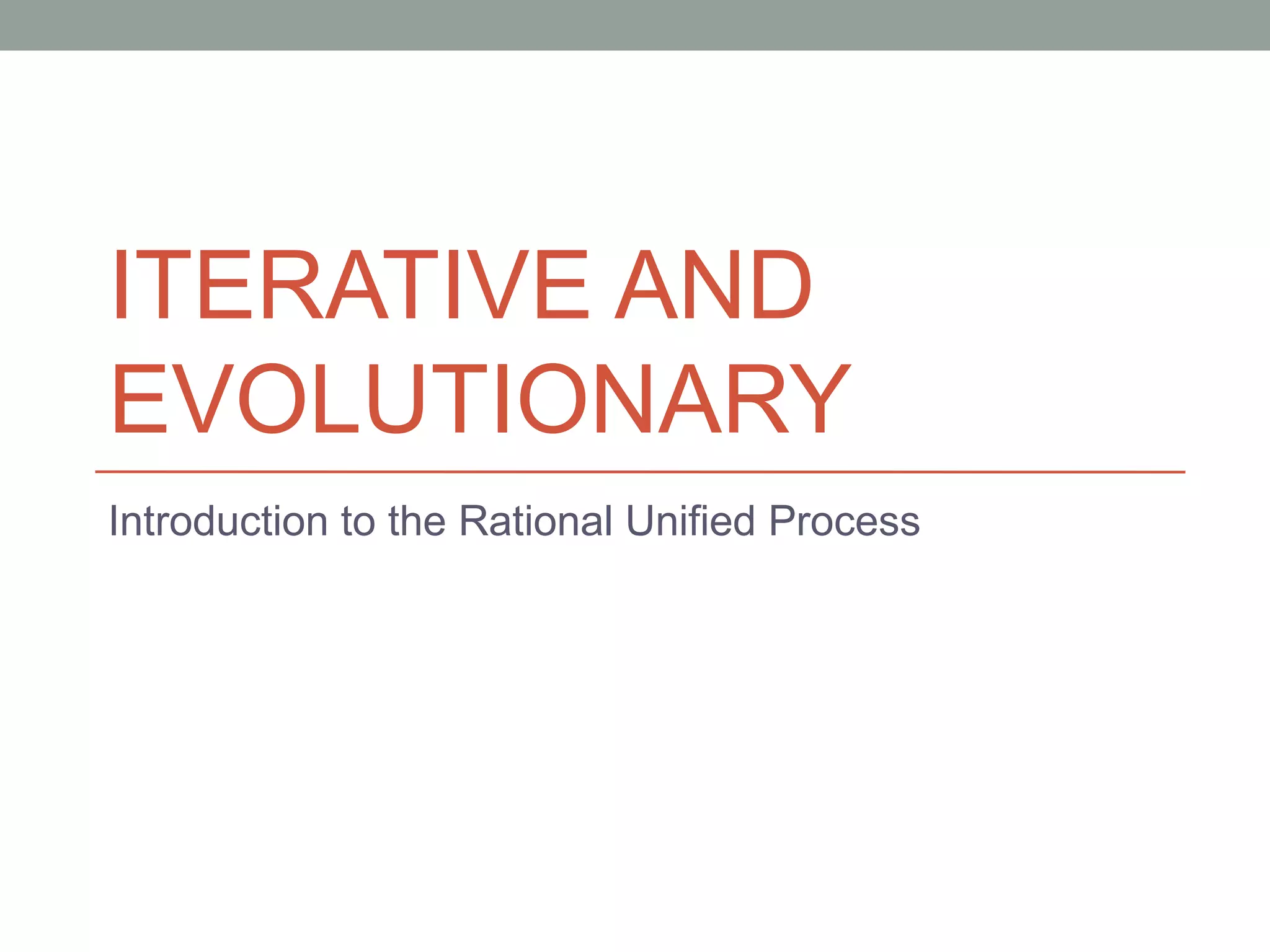 ITERATIVE AND EVOLUTIONARY

Introduction to the Rational Unified Process